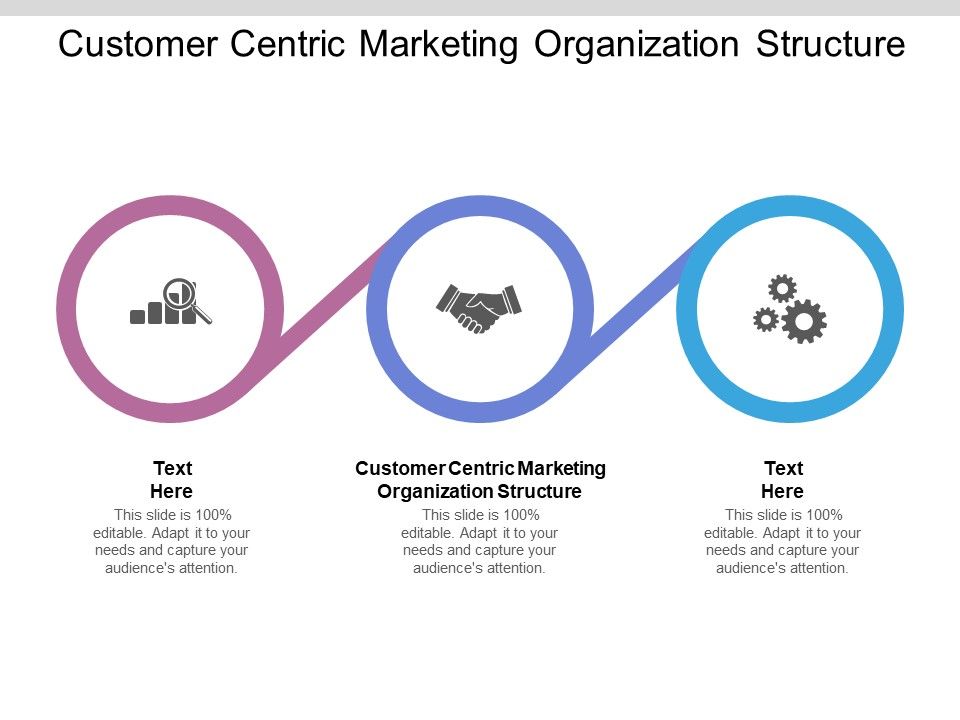 Customer Centric Marketing Organization Structure

Text Here

This slide is 100% editable. Adapt it to your needs and capture your audience's attention.

Customer Centric Marketing Organization Structure

This slide is 100% editable. Adapt it to your needs and capture your audience's attention.

Text Here

This slide is 100% editable. Adapt it to your needs and capture your audience's attention.